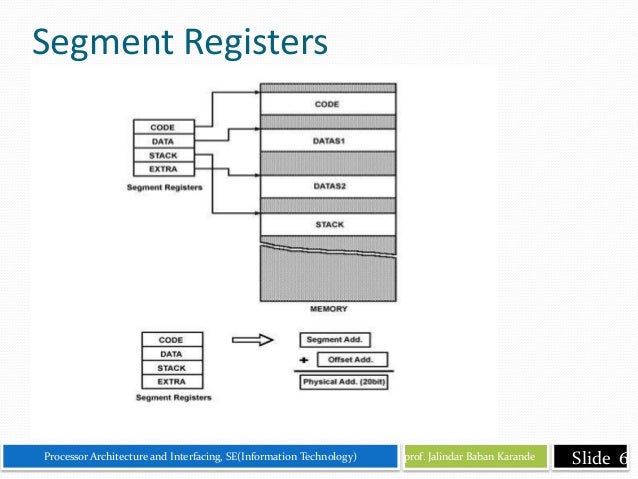 Segment Registers

CODE
DATA
STACK
EXTRA
Segment Registers

CODE
DATAS1
DATAS2
STACK
MEMORY

CODE
DATA
STACK
EXTRA
Segment Registers

Segment Add.
+ Offset Add.
Physical Add. (20bit)

Processor Architecture and Interfacing, SE(Information Technology)
prof. Jalindar Baban Karande
Slide 6